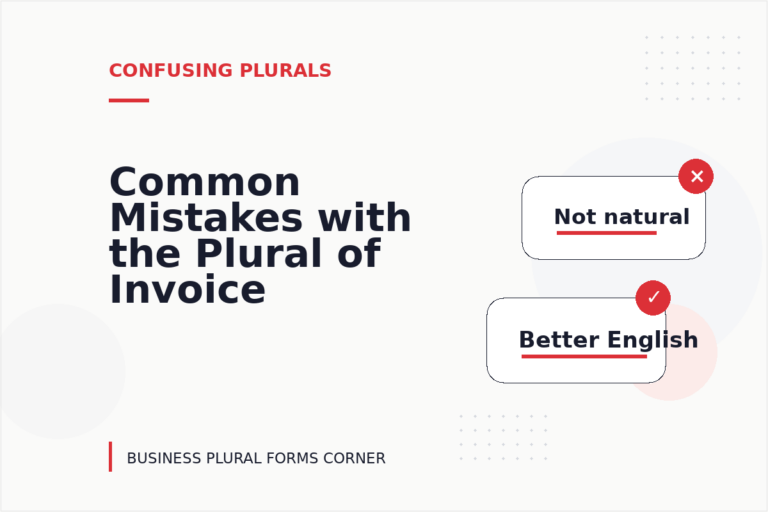 CONFUSING PLURALS

Common Mistakes with the Plural of Invoice

✕

Not natural

✓

Better English

BUSINESS PLURAL FORMS CORNER